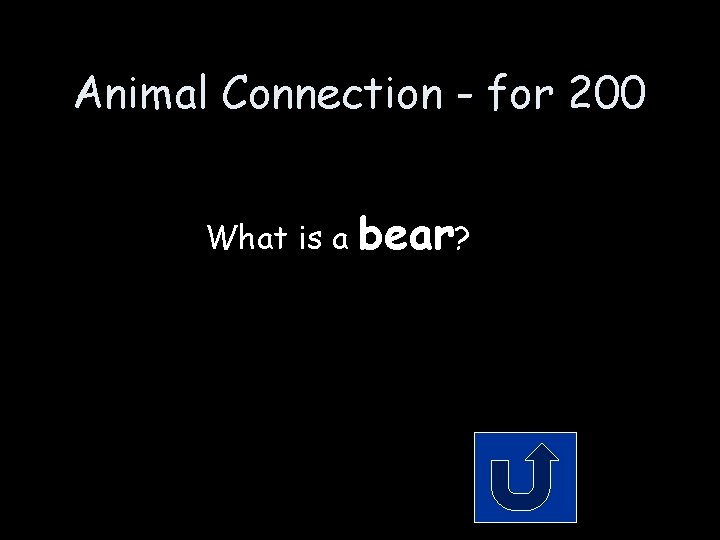 Animal Connection - for 200

What is a bear?